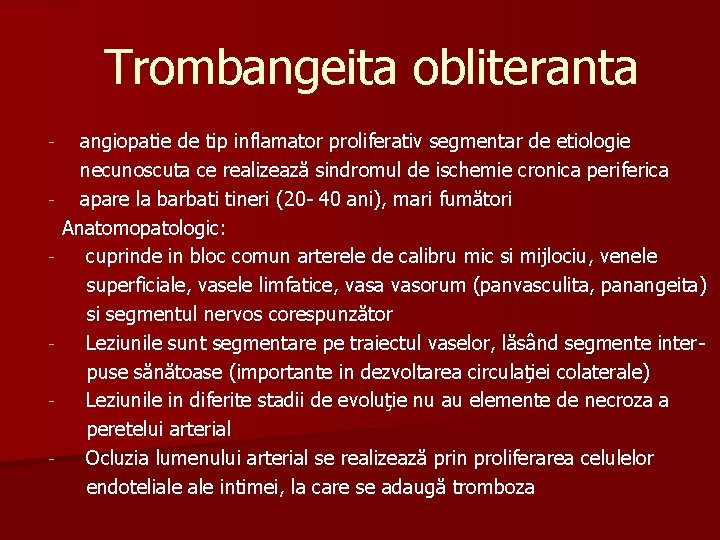 Trombangeita obliteranta

- angiopatie de tip inflamator proliferativ segmentar de etiologie necunoscuta ce realizează sindromul de ischemie cronica periferica
- apare la barbati tineri (20- 40 ani), mari fumători

Anatomopatologic:
- cuprinde in bloc comun arterele de calibru mic si mijlociu, venele superficiale, vasele limfatice, vasa vasorum (panvasculita, panangeita) si segmentul nervos corespunzător
- Leziunile sunt segmentare pe traiectul vaselor, lăsând segmente interpuse sănătoase (importante in dezvoltarea circulaţiei colaterale)
- Leziunile in diferite stadii de evoluţie nu au elemente de necroza a peretelui arterial
- Ocluzia lumenului arterial se realizează prin proliferarea celulelor endoteliale ale intimei, la care se adaugă tromboza